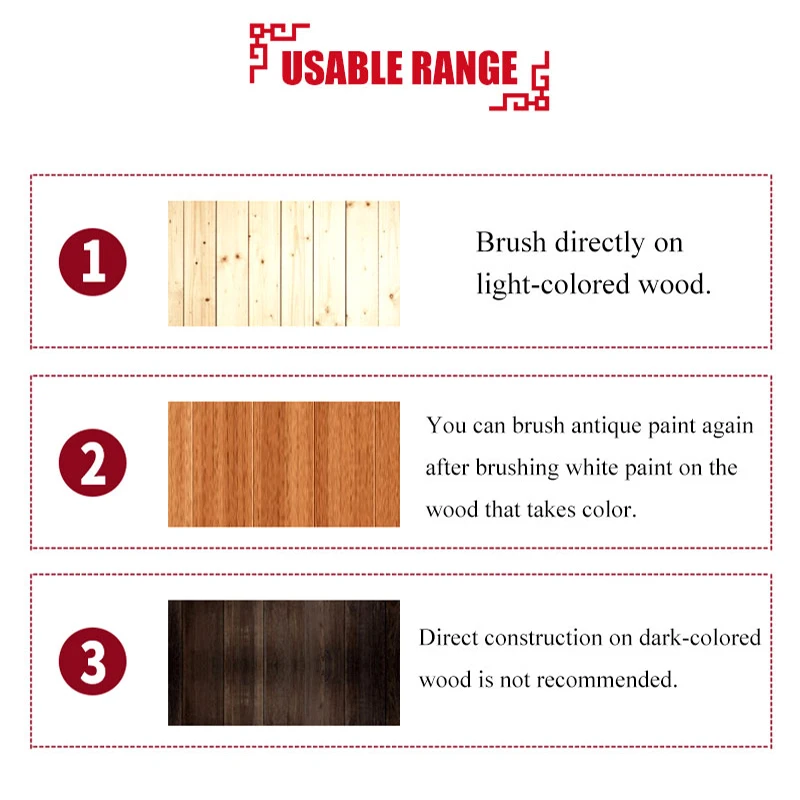 USABLE RANGE

1

Brush directly on light-colored wood.

2

You can brush antique paint again after brushing white paint on the wood that takes color.

3

Direct construction on dark-colored wood is not recommended.